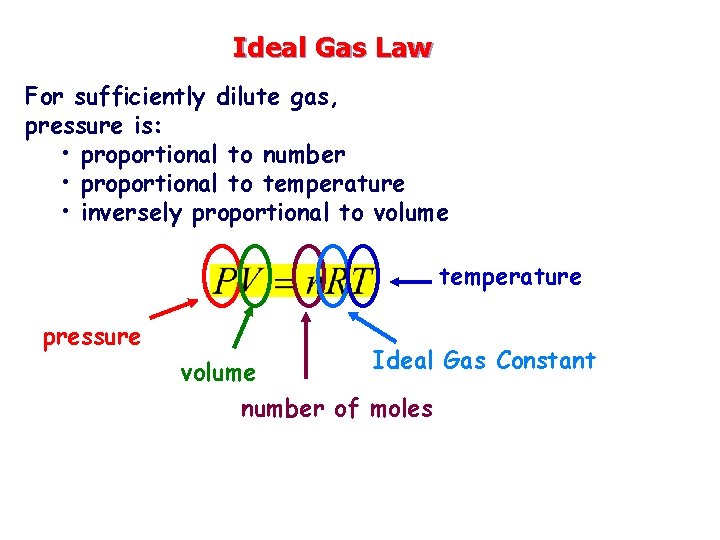 Ideal Gas Law

For sufficiently dilute gas, pressure is:
• proportional to number
• proportional to temperature
• inversely proportional to volume

$PV = nRT$

temperature

pressure

volume

Ideal Gas Constant

number of moles